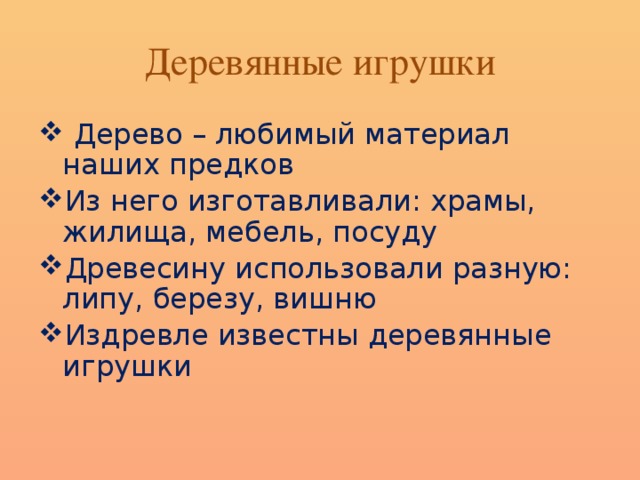 Деревянные игрушки

❖ Дерево – любимый материал наших предков

❖ Из него изготавливали: храмы, жилища, мебель, посуду

❖ Древесину использовали разную: липу, березу, вишню

❖ Издревле известны деревянные игрушки